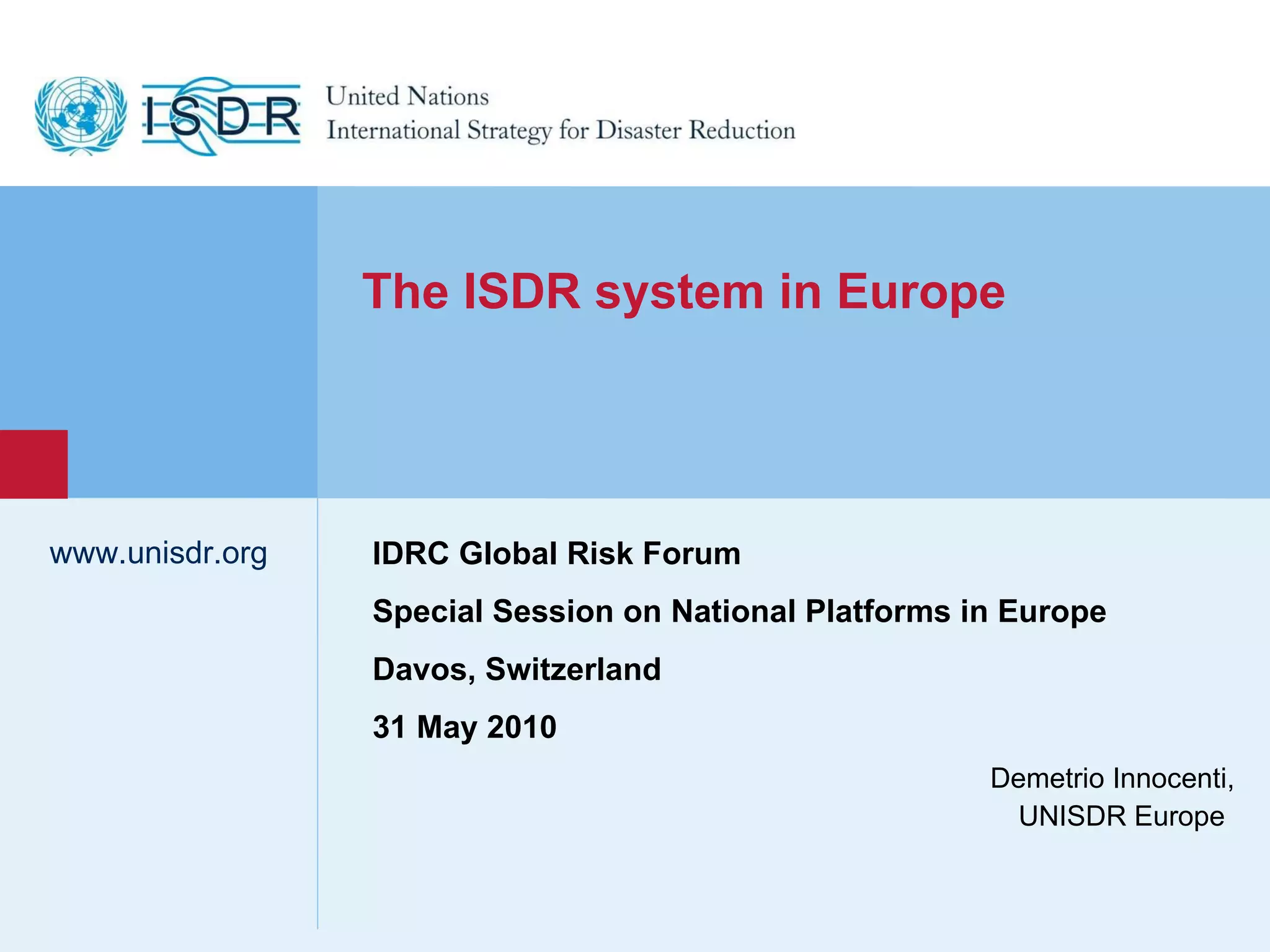 ISDR

United Nations
International Strategy for Disaster Reduction

The ISDR system in Europe

www.unisdr.org

IDRC Global Risk Forum

Special Session on National Platforms in Europe

Davos, Switzerland

31 May 2010

Demetrio Innocenti,
UNISDR Europe